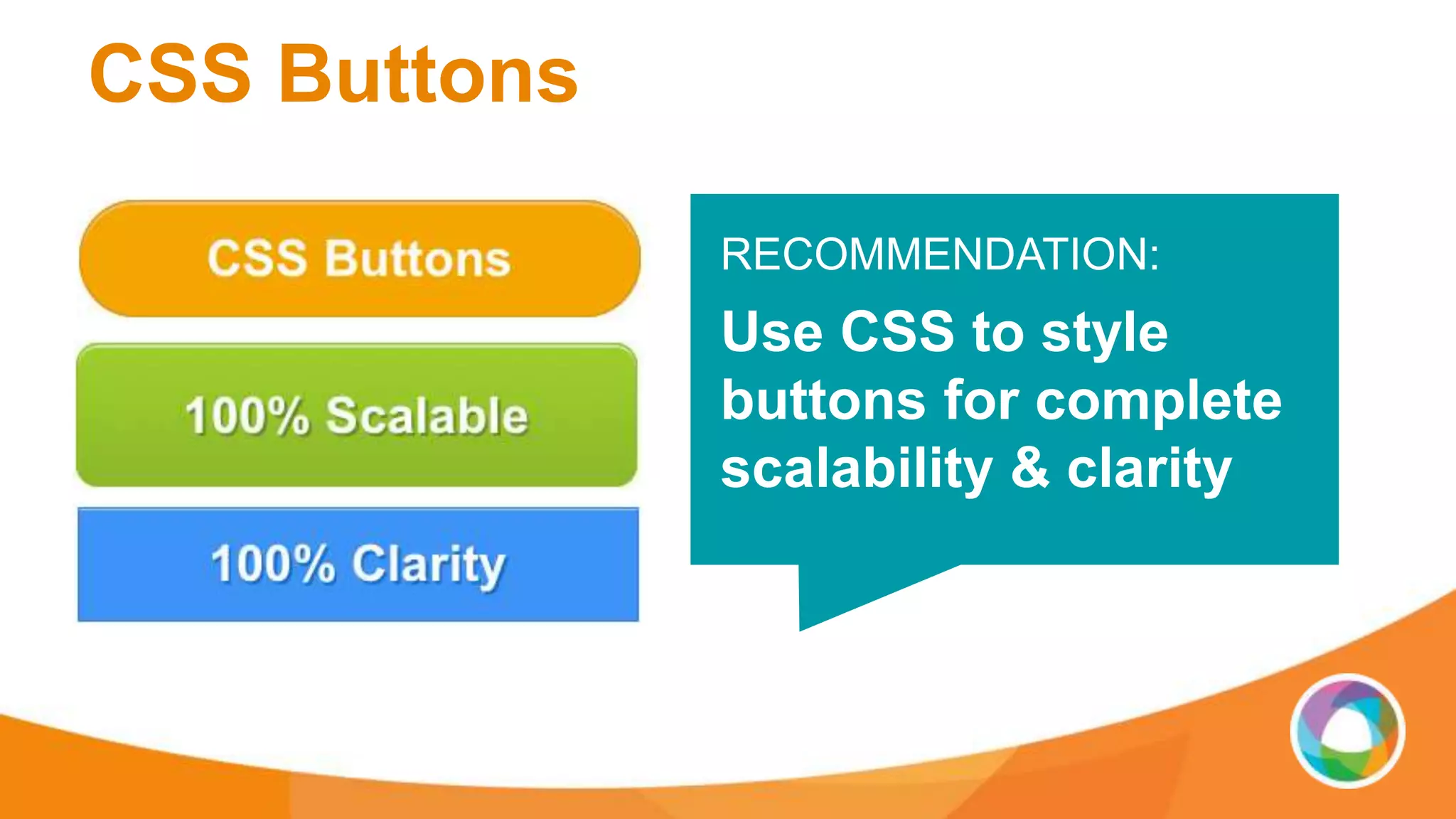 CSS Buttons

CSS Buttons

100% Scalable

100% Clarity

RECOMMENDATION:

Use CSS to style buttons for complete scalability & clarity